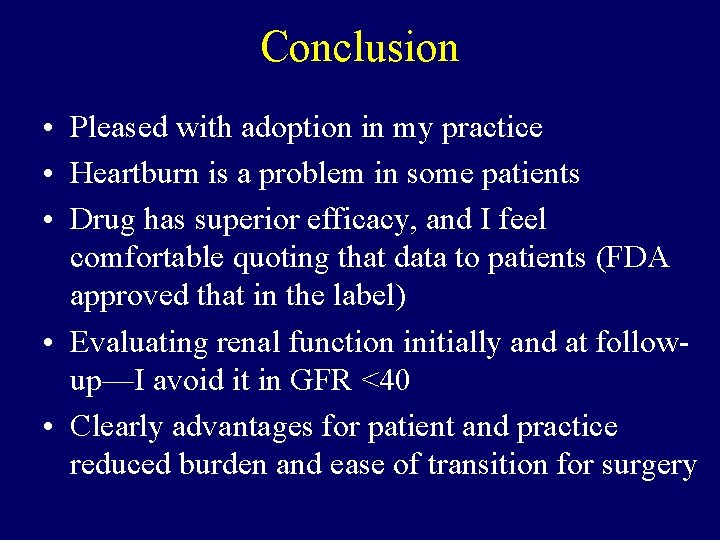 Conclusion

• Pleased with adoption in my practice
• Heartburn is a problem in some patients
• Drug has superior efficacy, and I feel comfortable quoting that data to patients (FDA approved that in the label)
• Evaluating renal function initially and at follow-up—I avoid it in GFR <40
• Clearly advantages for patient and practice reduced burden and ease of transition for surgery